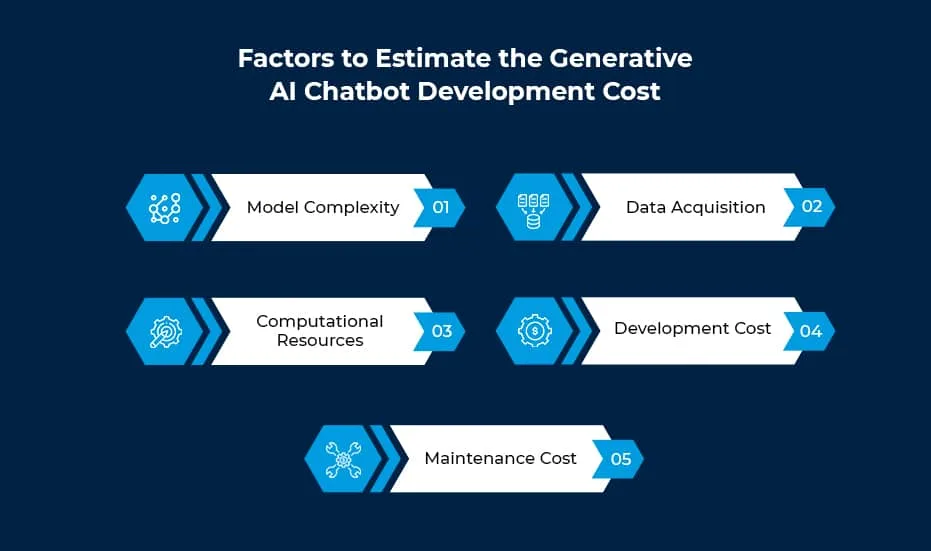 Factors to Estimate the Generative AI Chatbot Development Cost

Model Complexity 01

Data Acquisition 02

Computational Resources 03

Development Cost 04

Maintenance Cost 05